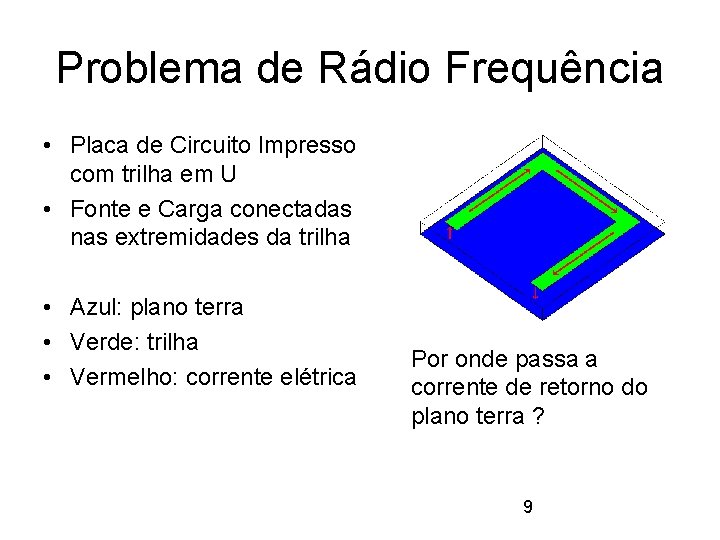 Problema de Rádio Frequência

• Placa de Circuito Impresso com trilha em U
• Fonte e Carga conectadas nas extremidades da trilha

• Azul: plano terra
• Verde: trilha
• Vermelho: corrente elétrica

Por onde passa a corrente de retorno do plano terra ?

9